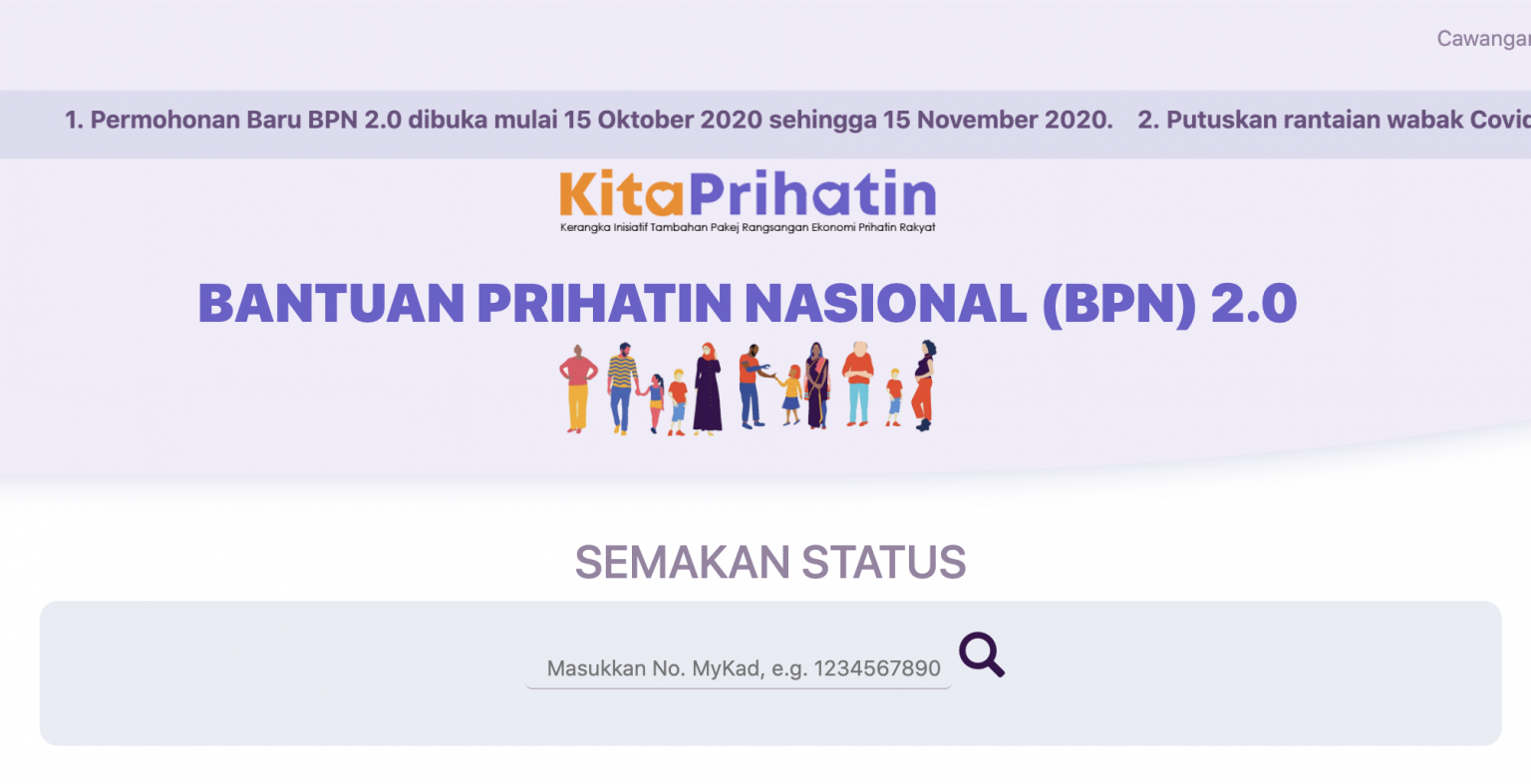 Cawangan

1. Permohonan Baru BPN 2.0 dibuka mulai 15 Oktober 2020 sehingga 15 November 2020.    2. Putuskan rantaian wabak Covid

KitaPrihatin
Kerangka Inisiatif Tambahan Pakej Rangsangan Ekonomi Prihatin Rakyat

BANTUAN PRIHATIN NASIONAL (BPN) 2.0

SEMAKAN STATUS

Masukkan No. MyKad, e.g. 1234567890